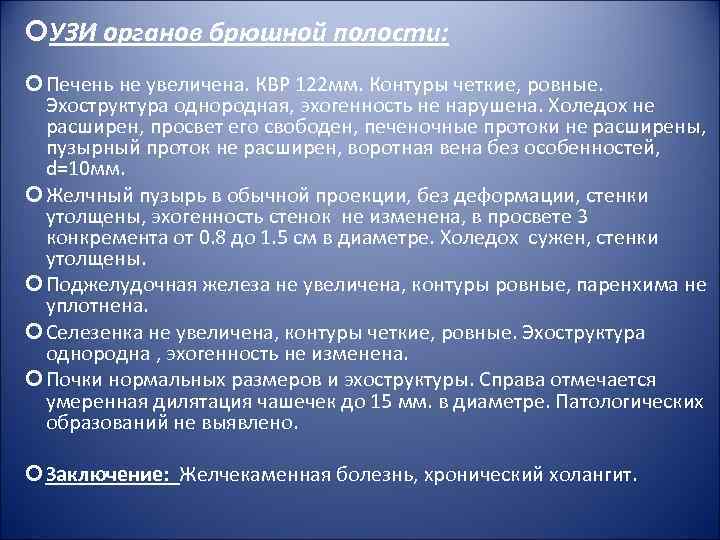 УЗИ органов брюшной полости:

Печень не увеличена. КВР 122мм. Контуры четкие, ровные. Эхоструктура однородная, эхогенность не нарушена. Холедох не расширен, просвет его свободен, печеночные протоки не расширены, пузырный проток не расширен, воротная вена без особенностей, d=10мм.

Желчный пузырь в обычной проекции, без деформации, стенки утолщены, эхогенность стенок не изменена, в просвете 3 конкремента от 0.8 до 1.5 см в диаметре. Холедох сужен, стенки утолщены.

Поджелудочная железа не увеличена, контуры ровные, паренхима не уплотнена.

Селезенка не увеличена, контуры четкие, ровные. Эхоструктура однородна , эхогенность не изменена.

Почки нормальных размеров и эхоструктуры. Справа отмечается умеренная дилятация чашечек до 15 мм. в диаметре. Патологических образований не выявлено.

Заключение: Желчекаменная болезнь, хронический холангит.